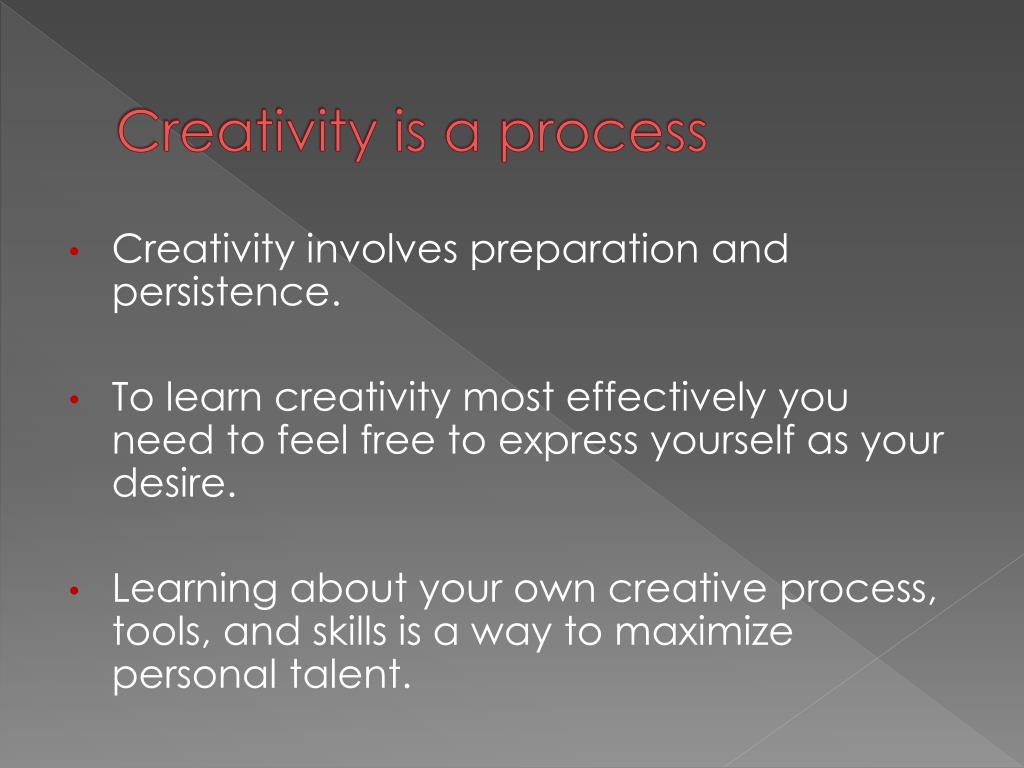 Creativity is a process

• Creativity involves preparation and persistence.

• To learn creativity most effectively you need to feel free to express yourself as your desire.

• Learning about your own creative process, tools, and skills is a way to maximize personal talent.